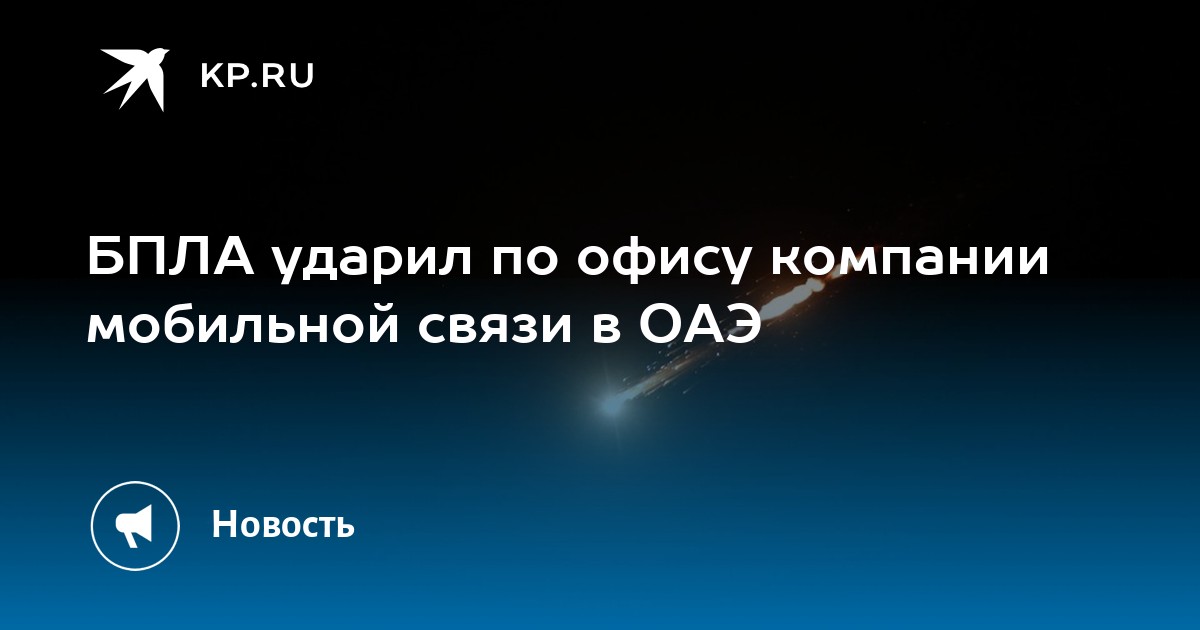 KP.RU

БПЛА ударил по офису компании мобильной связи в ОАЭ

Новость